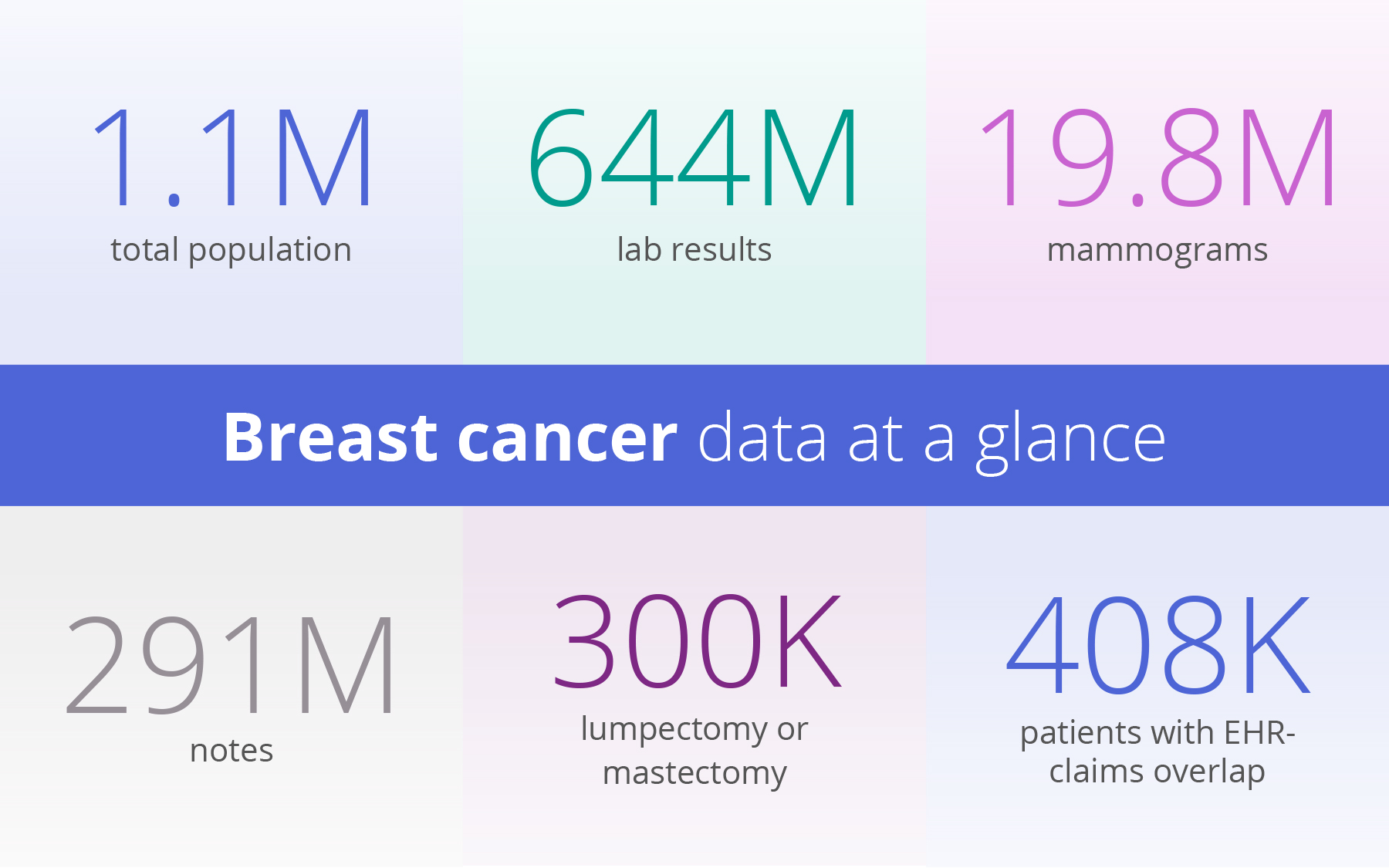 1.1M
total population

644M
lab results

19.8M
mammograms

Breast cancer data at a glance

291M
notes

300K
lumpectomy or mastectomy

408K
patients with EHR-claims overlap